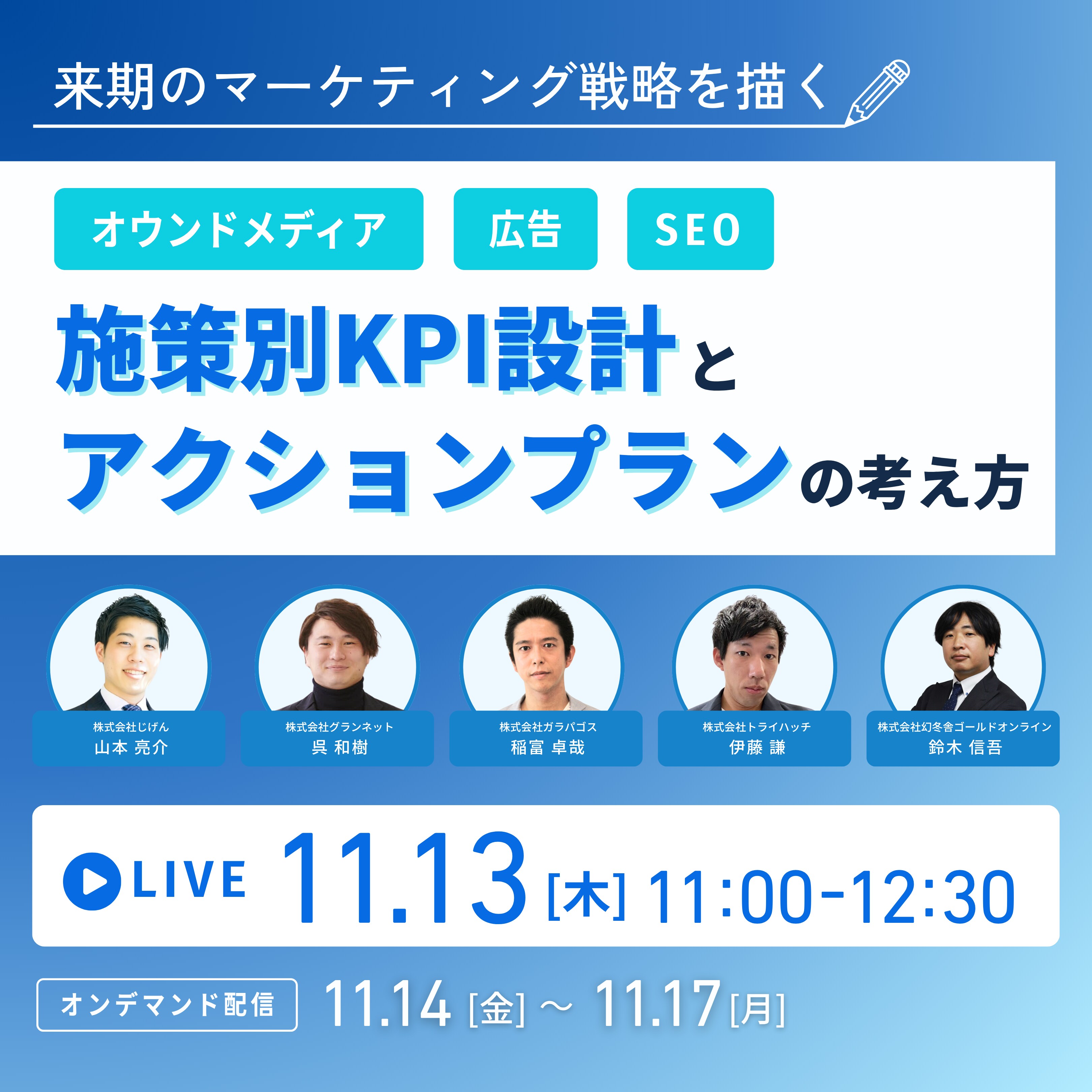 来期のマーケティング戦略を描く

オウンドメディア　広告　SEO

施策別KPI設計と
アクションプランの考え方

株式会社じげん
山本 亮介

株式会社グランネット
呉 和樹

株式会社ガラパゴス
稲富 卓哉

株式会社トライハッチ
伊藤 謙

株式会社幻冬舎ゴールドオンライン
鈴木 信吾

LIVE 11.13 [木] 11:00-12:30

オンデマンド配信 11.14 [金] ~ 11.17 [月]